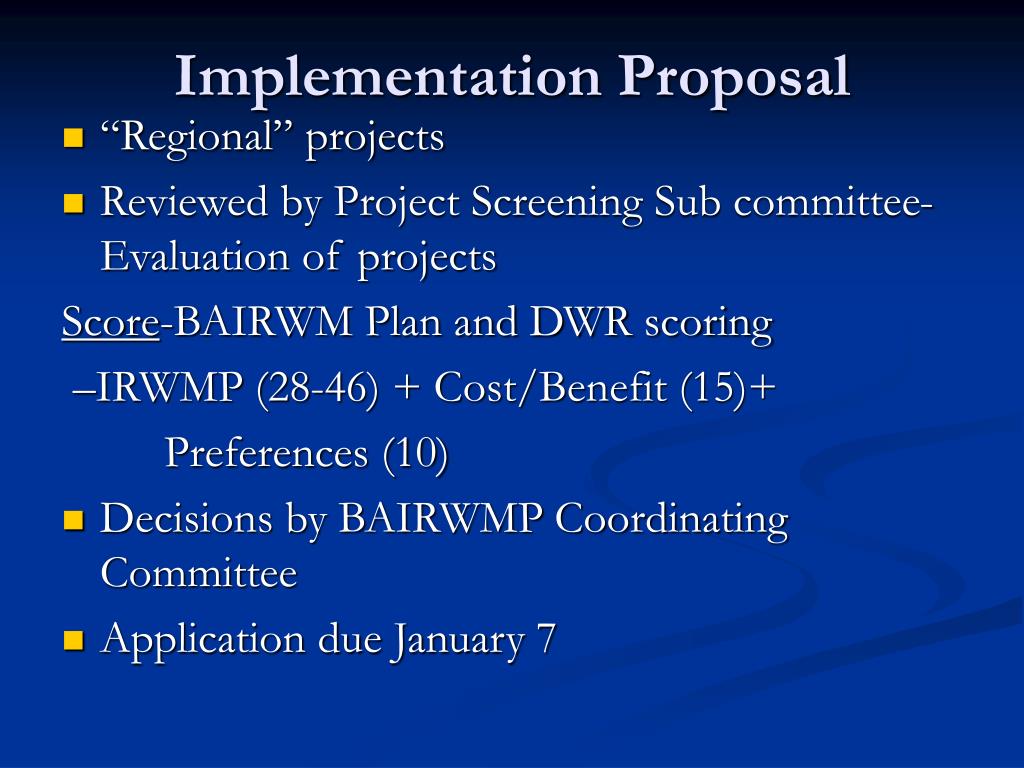 Implementation Proposal

“Regional” projects

Reviewed by Project Screening Sub committee-Evaluation of projects

Score-BAIRWM Plan and DWR scoring

–IRWMP (28-46) + Cost/Benefit (15)+

Preferences (10)

Decisions by BAIRWMP Coordinating Committee

Application due January 7